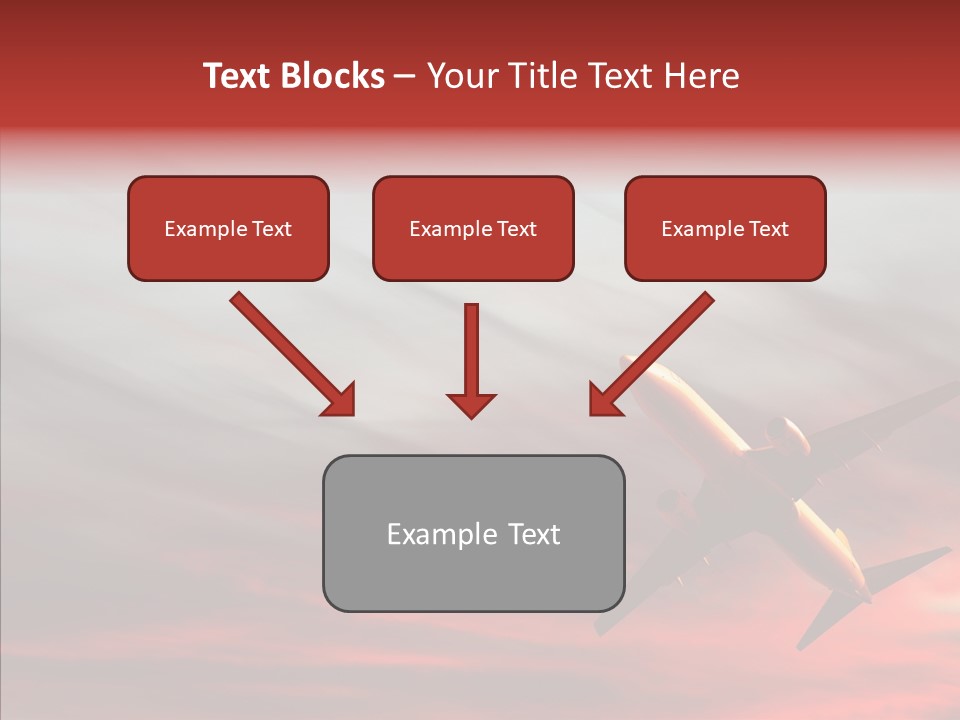 Text Blocks – Your Title Text Here

Example Text

Example Text

Example Text

Example Text